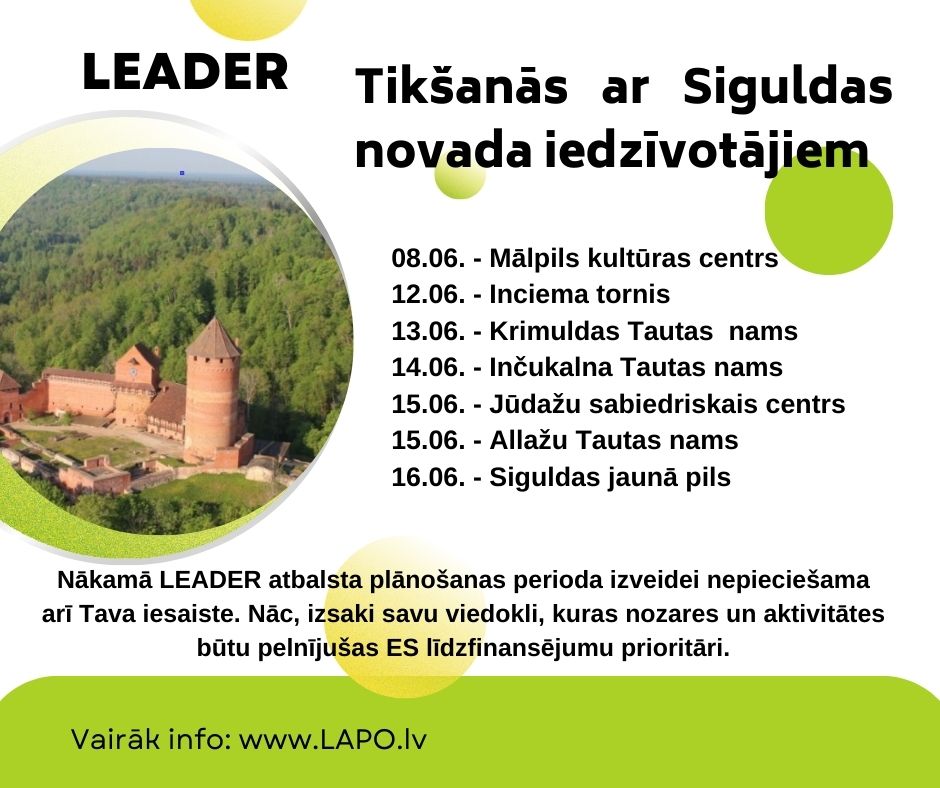 LEADER

Tikšanās ar Siguldas novada iedzīvotājiem

08.06. - Mālpils kultūras centrs
12.06. - Inciema tornis
13.06. - Krimuldas Tautas nams
14.06. - Inčukalna Tautas nams
15.06. - Jūdažu sabiedriskais centrs
15.06. - Allažu Tautas nams
16.06. - Siguldas jaunā pils

Nākamā LEADER atbalsta plānošanas perioda izveidei nepieciešama arī Tava iesaiste. Nāc, izsaki savu viedokli, kuras nozares un aktivitātes būtu pelnījušas ES līdzfinansējumu prioritāri.

Vairāk info: www.LAPO.lv